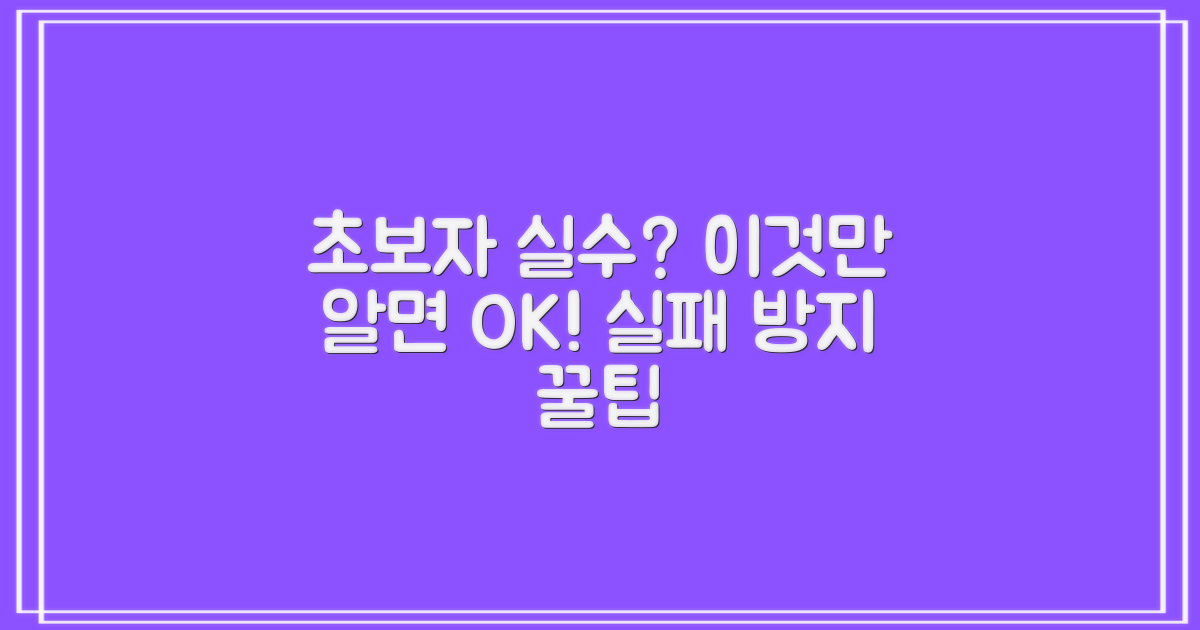 초보자 실수? 이것만 알면 OK! 실패 방지 꿀팁